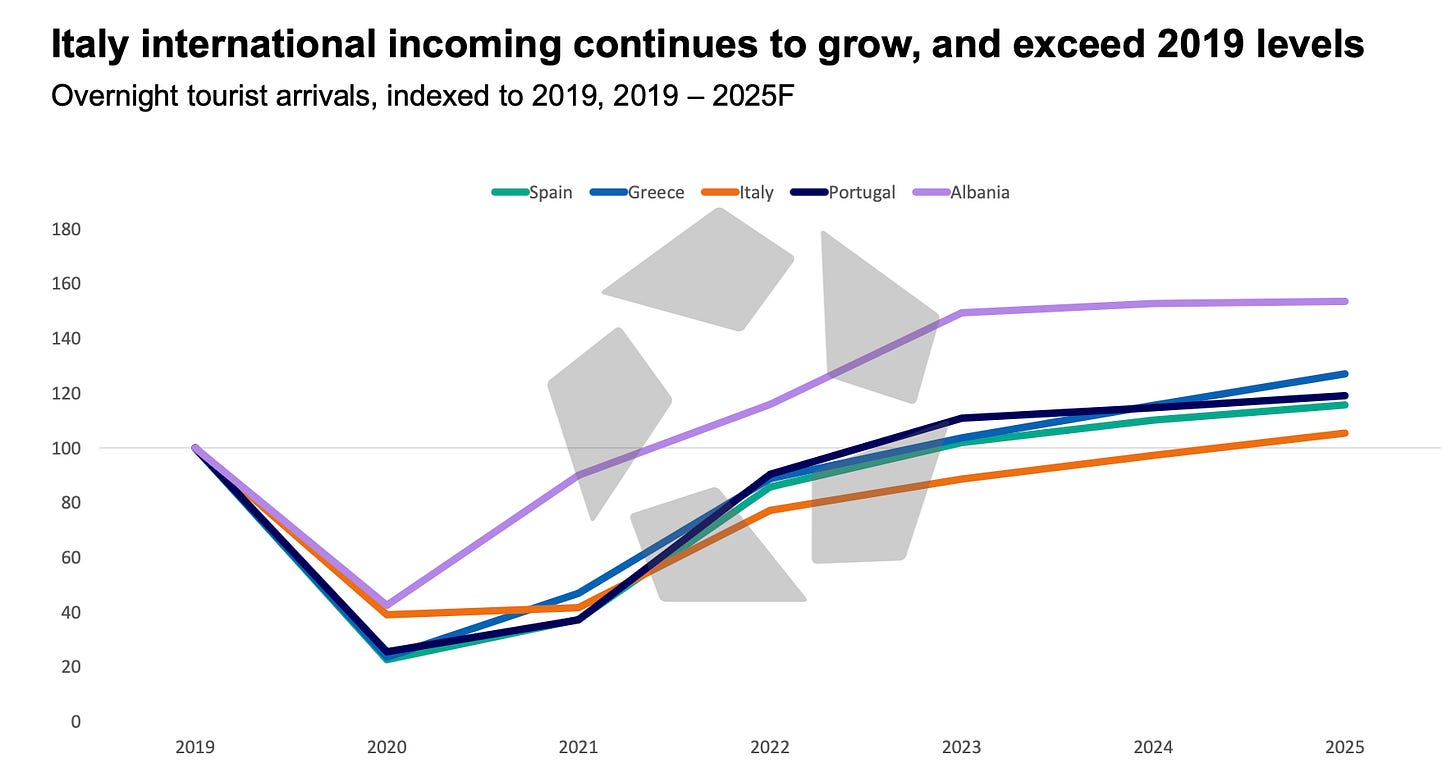 Italy international incoming continues to grow, and exceed 2019 levels
Overnight tourist arrivals, indexed to 2019, 2019 – 2025F

Spain Greece Italy Portugal Albania

180
160
140
120
100
80
60
40
20
0

2019 2020 2021 2022 2023 2024 2025